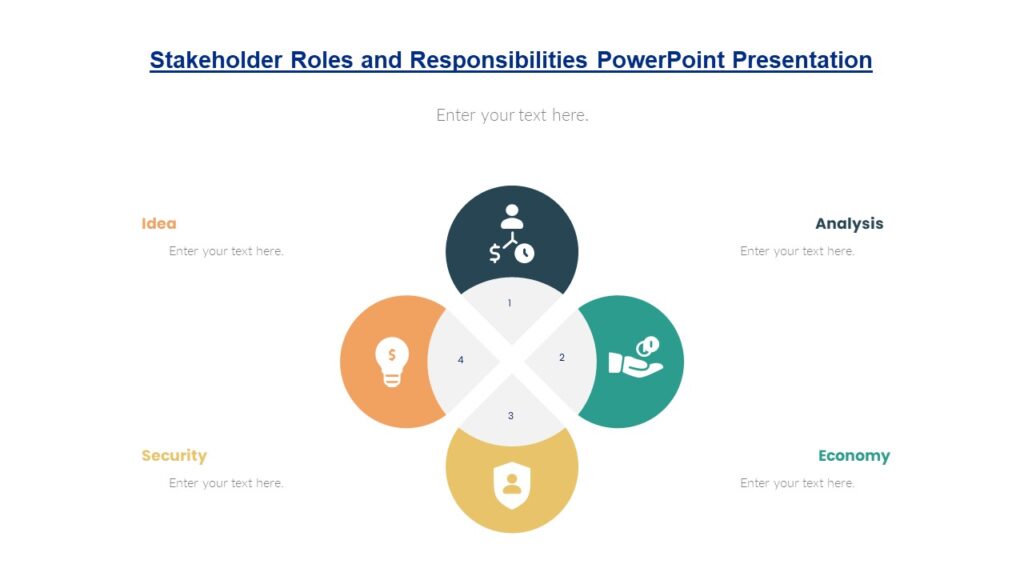 Stakeholder Roles and Responsibilities PowerPoint Presentation

Enter your text here.

Idea

Enter your text here.

Analysis

Enter your text here.

1

4

2

3

Security

Enter your text here.

Economy

Enter your text here.